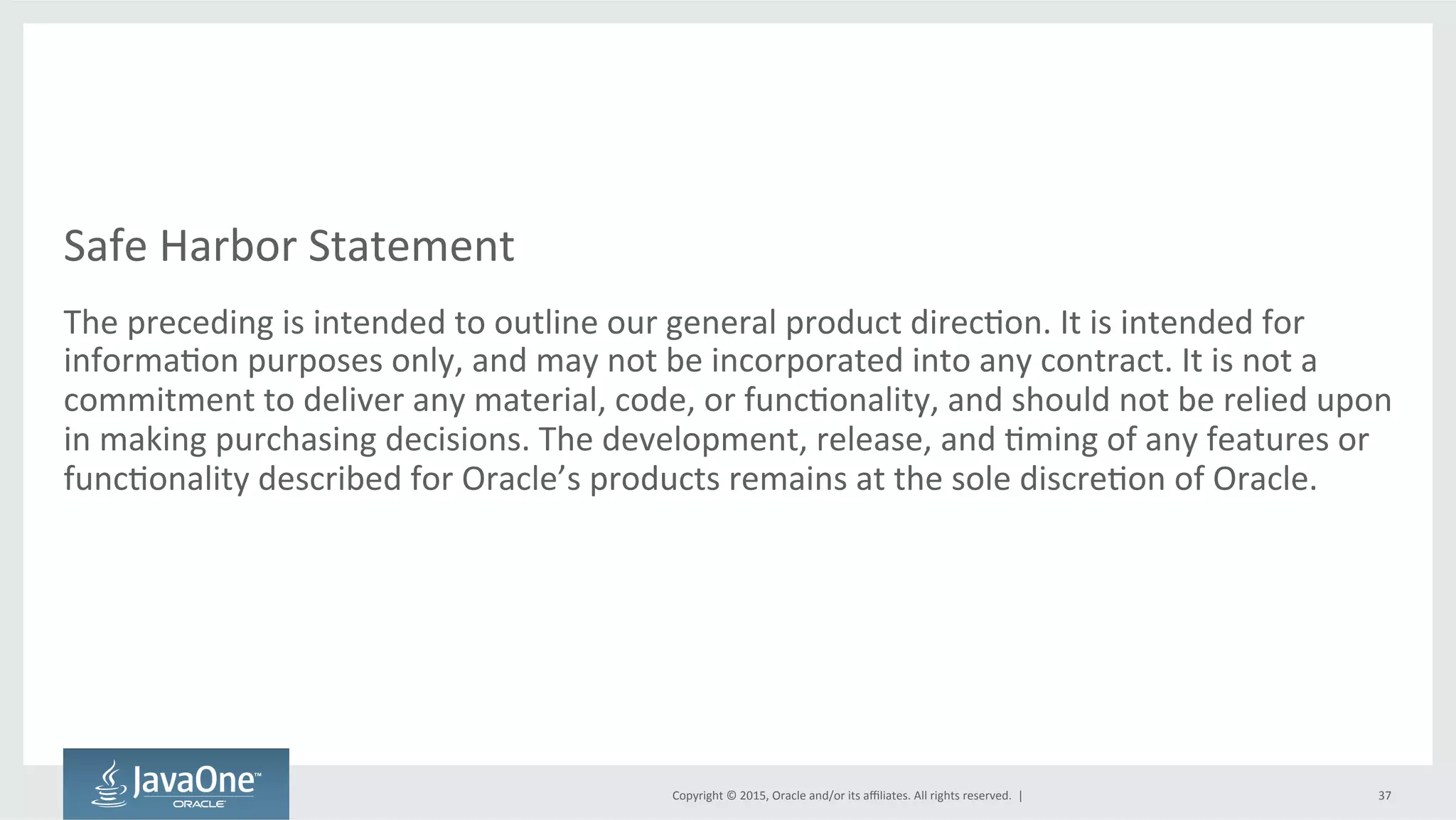 Safe Harbor Statement

The preceding is intended to outline our general product direction. It is intended for information purposes only, and may not be incorporated into any contract. It is not a commitment to deliver any material, code, or functionality, and should not be relied upon in making purchasing decisions. The development, release, and timing of any features or functionality described for Oracle's products remains at the sole discretion of Oracle.

JavaOne™ ORACLE

Copyright © 2015, Oracle and/or its affiliates. All rights reserved. |

37